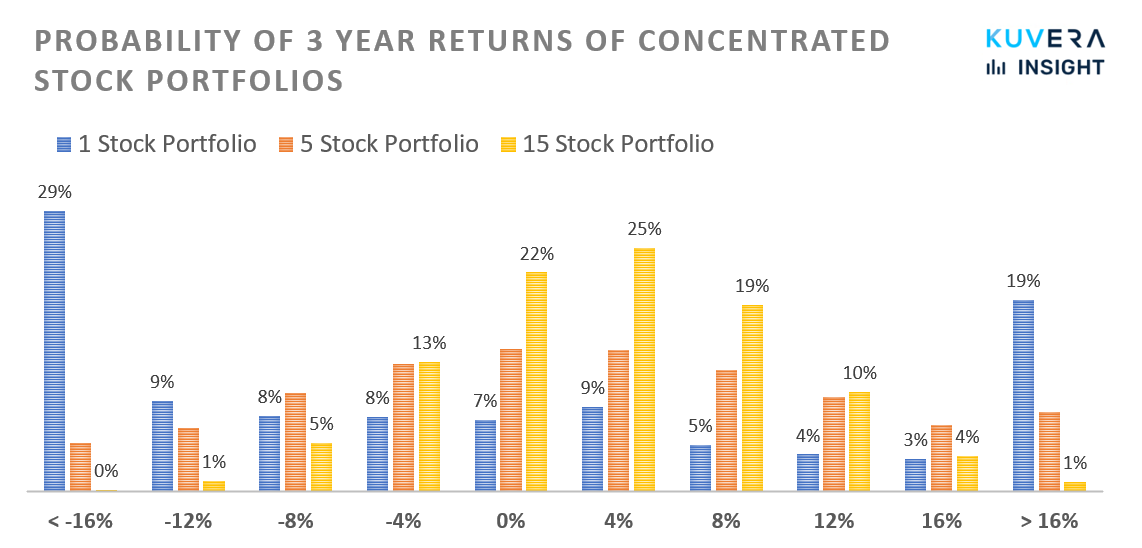 PROBABILITY OF 3 YEAR RETURNS OF CONCENTRATED STOCK PORTFOLIOS

KUVERA INSIGHT

1 Stock Portfolio 5 Stock Portfolio 15 Stock Portfolio

29%
0%
9%
1%
8%
5%
8%
13%
7%
22%
9%
25%
5%
19%
4%
10%
3%
4%
19%
1%

< -16%
-12%
-8%
-4%
0%
4%
8%
12%
16%
> 16%